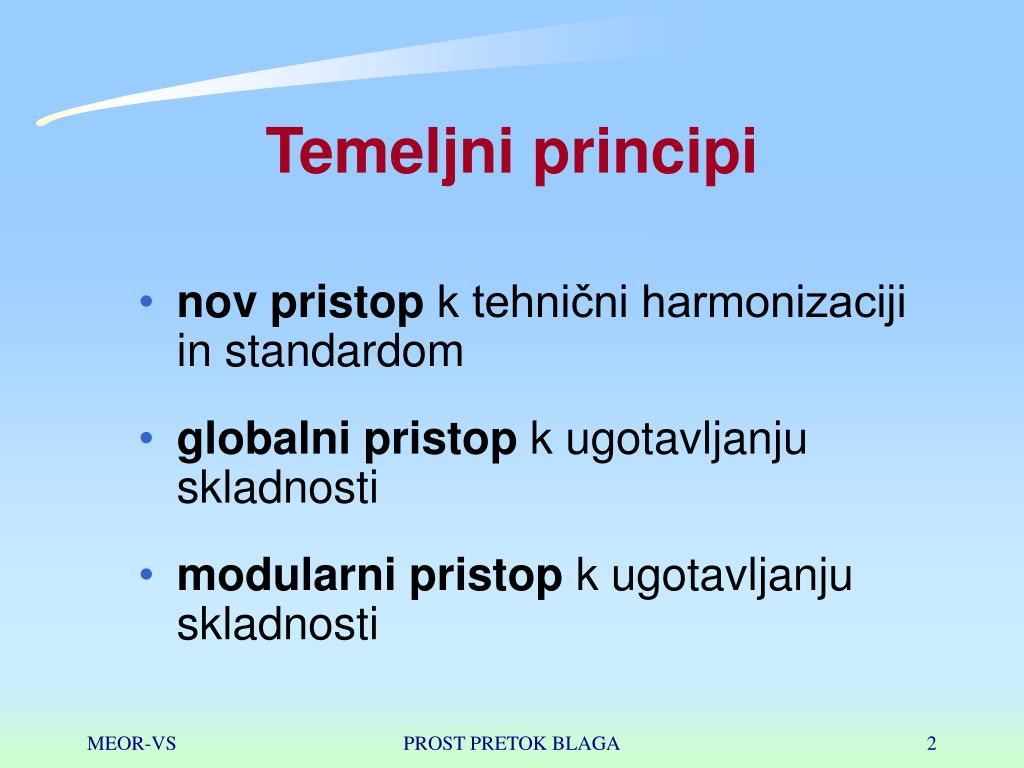 Temeljni principi

• nov pristop k tehnični harmonizaciji in standardom

• globalni pristop k ugotavljanju skladnosti

• modularni pristop k ugotavljanju skladnosti

MEOR-VS

PROST PRETOK BLAGA

2